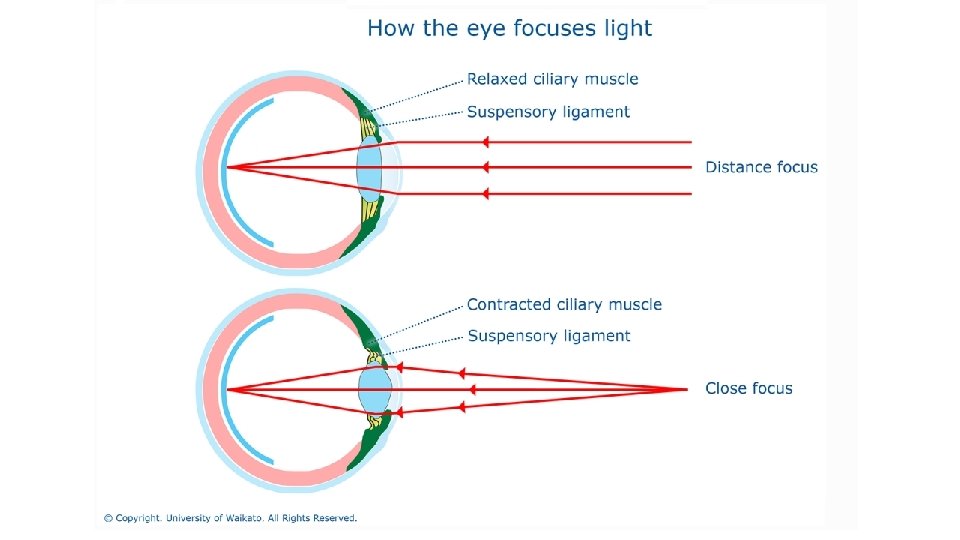 How the eye focuses light

Relaxed ciliary muscle

Suspensory ligament

Distance focus

Contracted ciliary muscle

Suspensory ligament

Close focus

© Copyright. University of Waikato. All Rights Reserved.